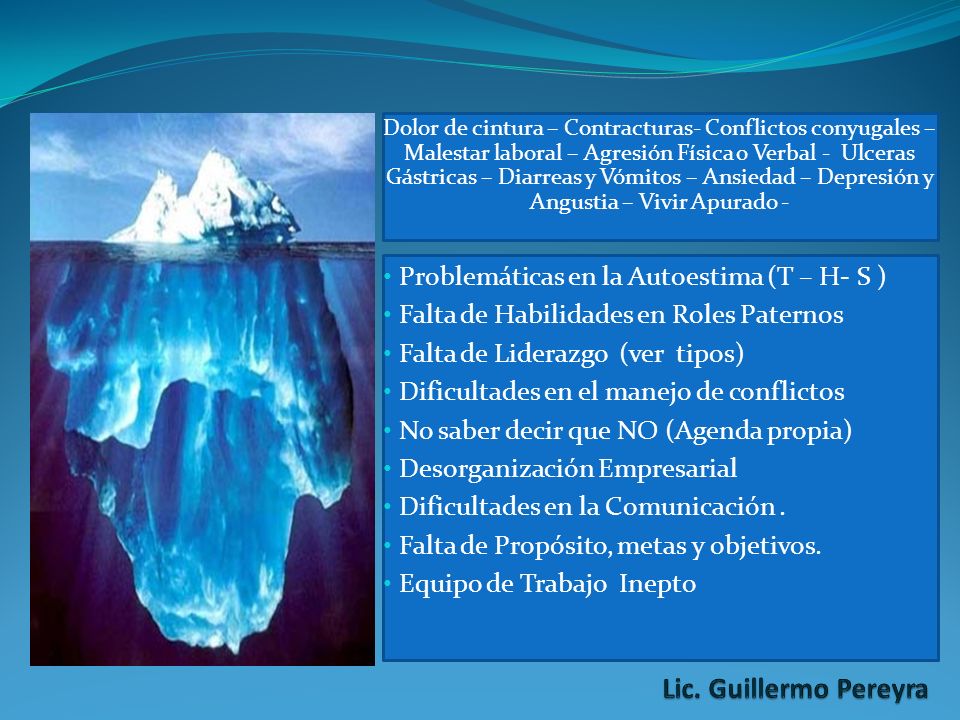 Dolor de cintura – Contracturas- Conflictos conyugales – Malestar laboral – Agresión Física o Verbal - Ulceras Gástricas – Diarreas y Vómitos – Ansiedad – Depresión y Angustia – Vivir Apurado -

• Problemáticas en la Autoestima (T – H- S )
• Falta de Habilidades en Roles Paternos
• Falta de Liderazgo (ver tipos)
• Dificultades en el manejo de conflictos
• No saber decir que NO (Agenda propia)
• Desorganización Empresarial
• Dificultades en la Comunicación .
• Falta de Propósito, metas y objetivos.
• Equipo de Trabajo Inepto

Lic. Guillermo Pereyra